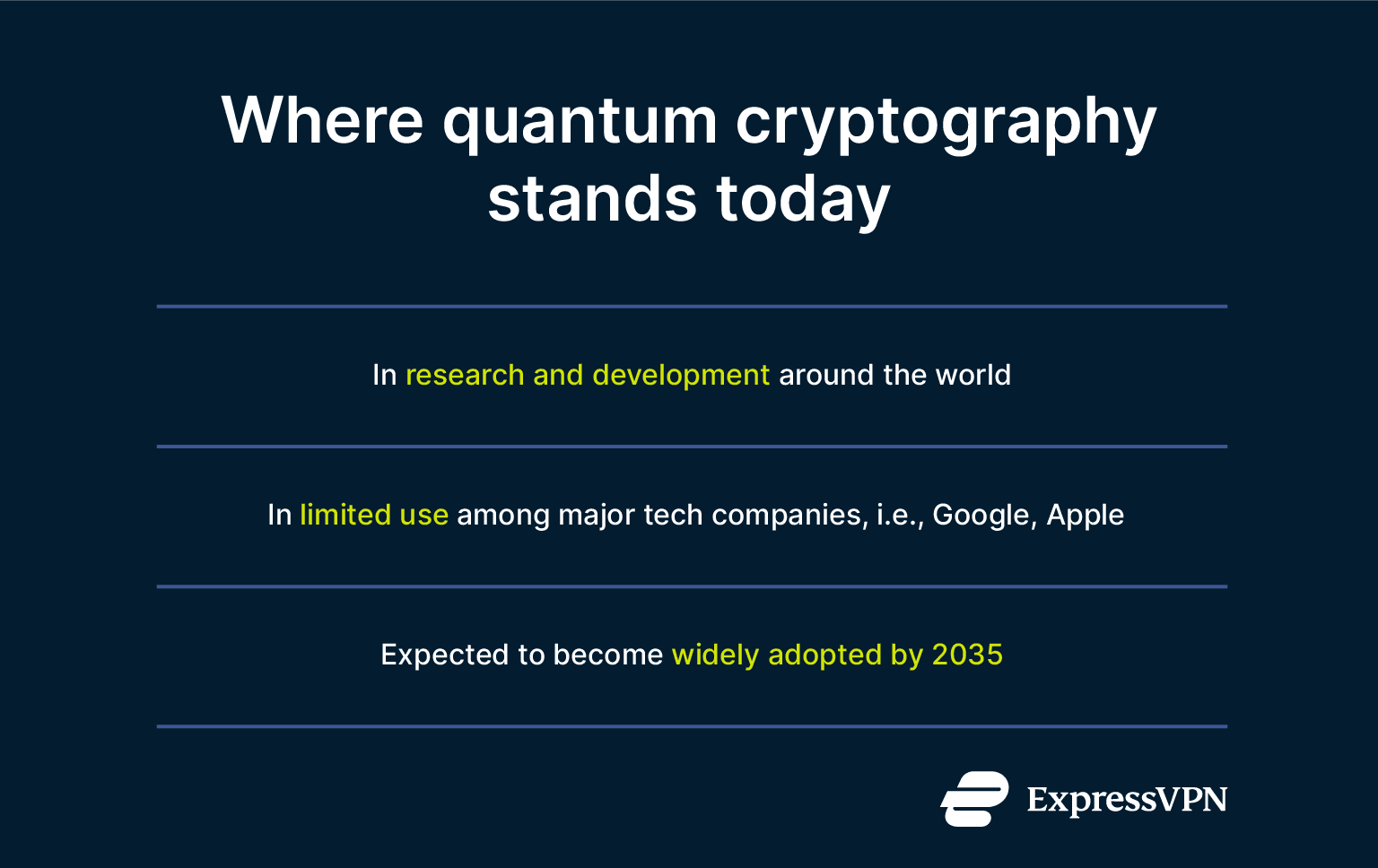 Where quantum cryptography stands today

In research and development around the world

In limited use among major tech companies, i.e., Google, Apple

Expected to become widely adopted by 2035

ExpressVPN